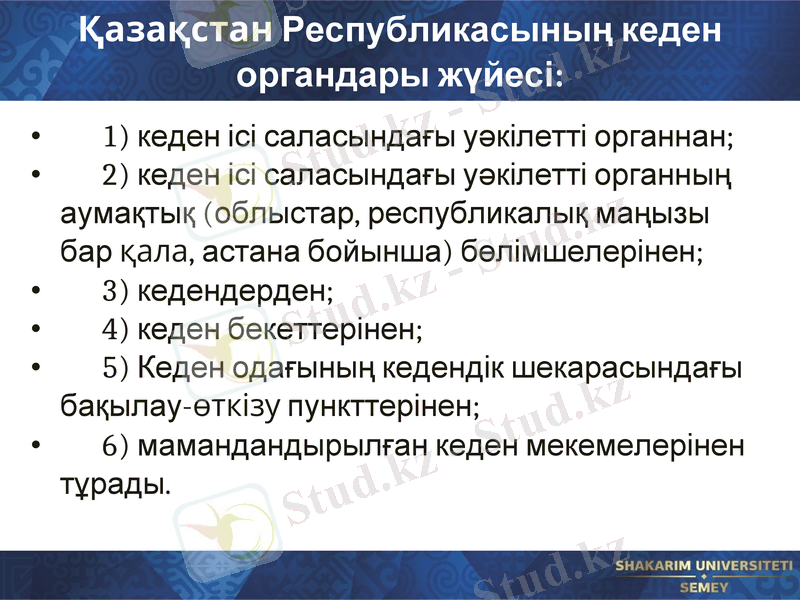 Қазақстан Республикасының кеден органдары жүйесі:

• 1) кеден ісі саласындағы уәкілетті органнан;
• 2) кеден ісі саласындағы уәкілетті органның аумақтық (облыстар, республикалық маңызы бар қала, астана бойынша) бөлімшелерінен;
• 3) кедендерден;
• 4) кеден бекеттерінен;
• 5) Кеден одағының кедендік шекарасындағы бақылау-өткізу пункттерінен;
• 6) мамандандырылған кеден мекемелерінен тұрады.

Stud.kz - Stud.kz
Stud.kz - Stud.kz
Stud.kz - Stud.kz
Stud.kz

SHAKARIM UNIVERSITETI
SEMEY